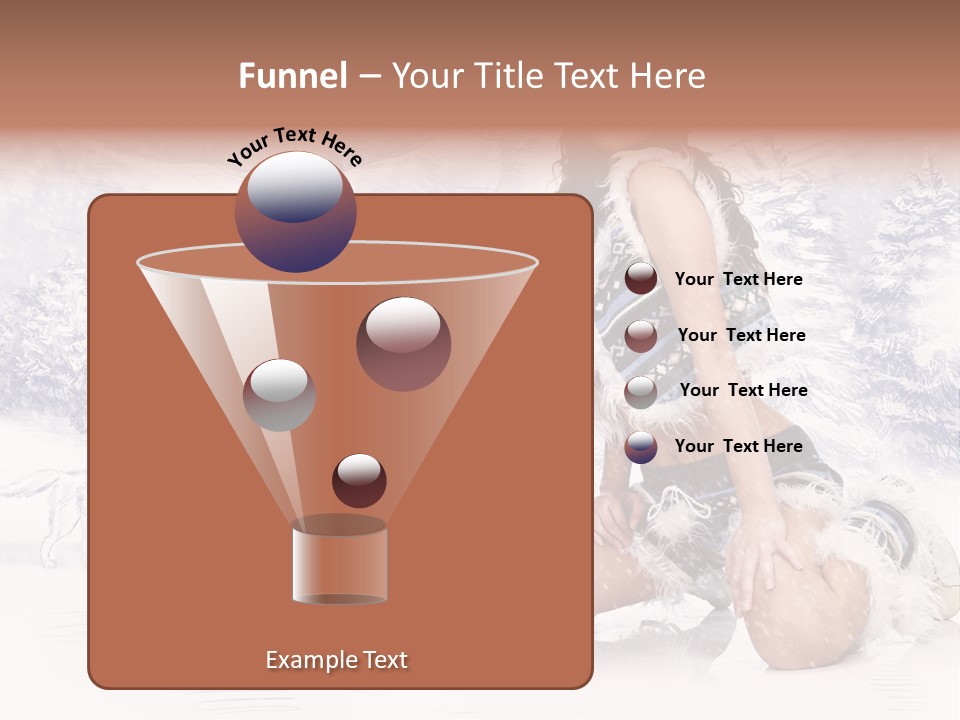 Funnel – Your Title Text Here

Your Text Here

Your Text Here

Your Text Here

Your Text Here

Your Text Here

Example Text